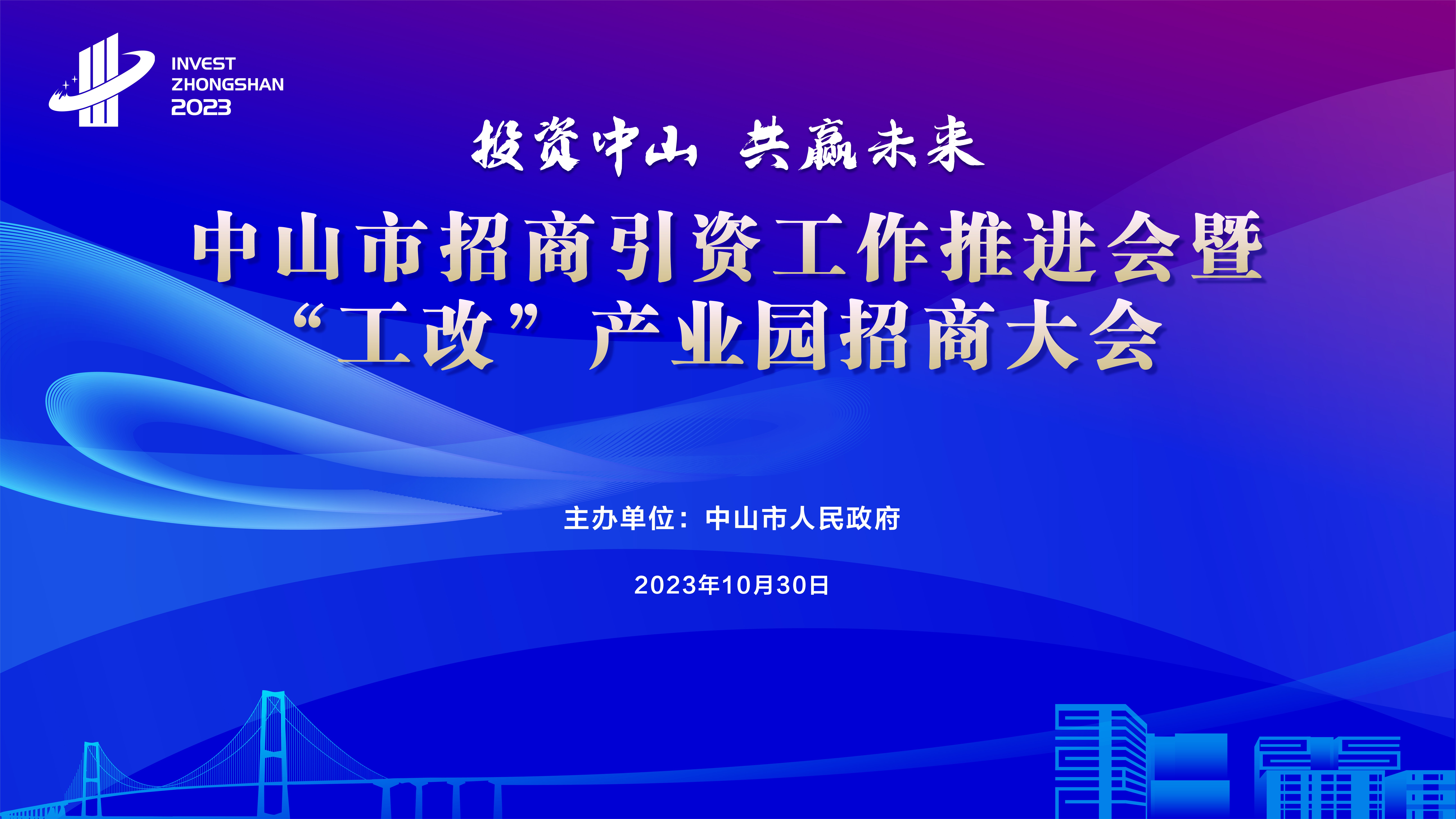 INVEST
ZHONGSHAN
2023

投资中山 共赢未来

中山市招商引资工作推进会暨
“工改”产业园招商大会

主办单位：中山市人民政府

2023年10月30日